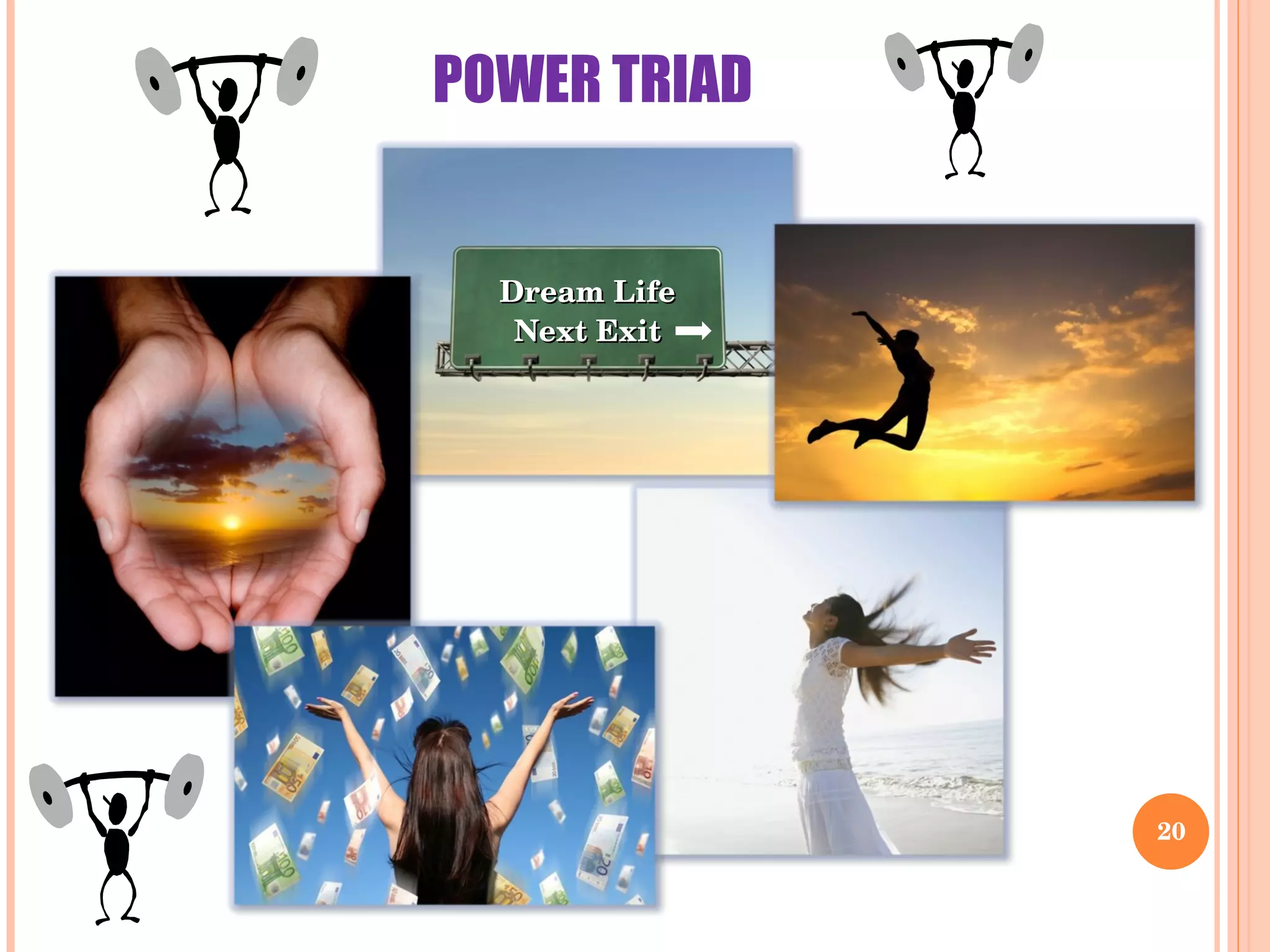 POWER TRIAD

Dream Life
Next Exit →

20